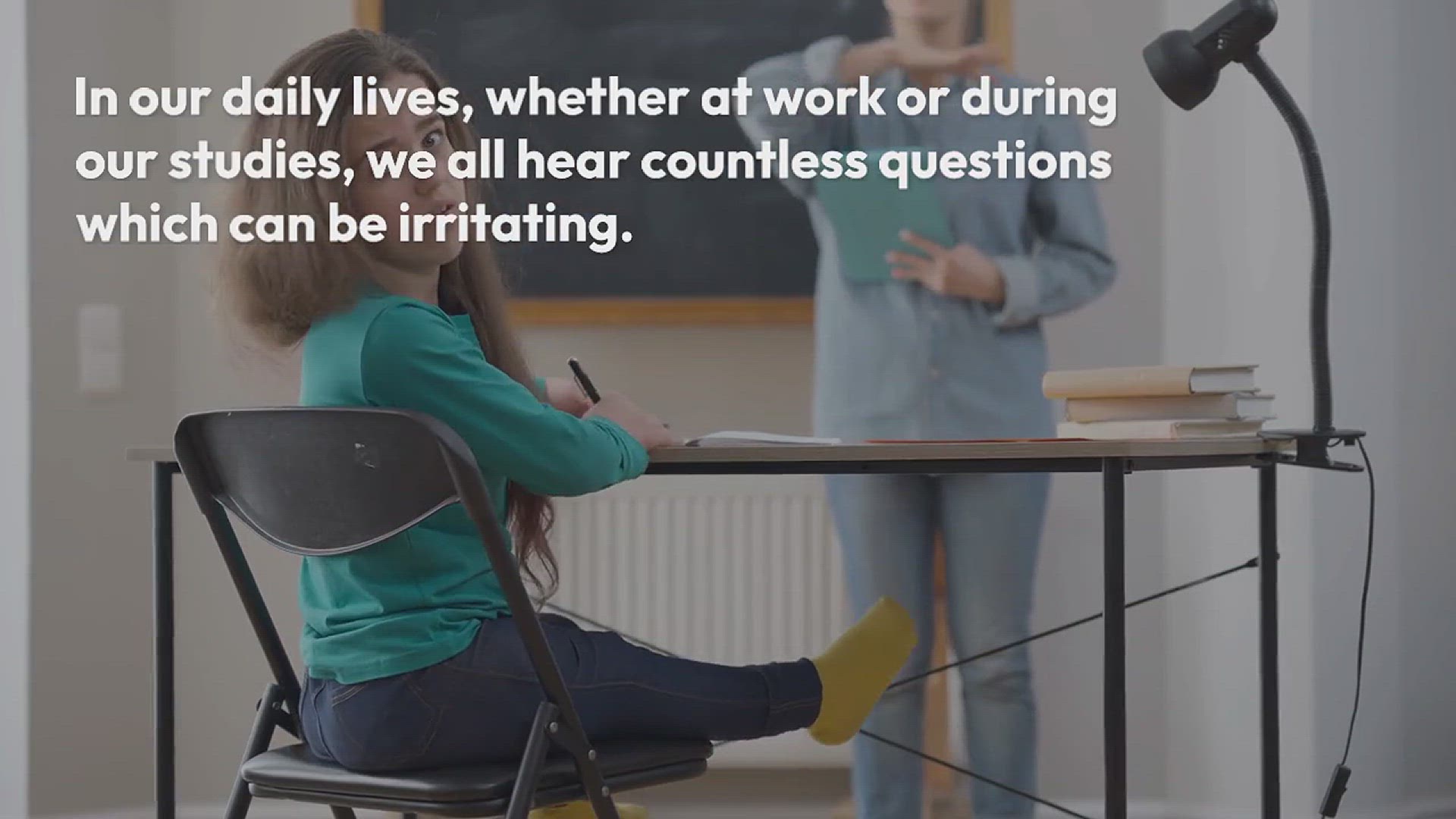 In our daily lives, whether at work or during our studies, we all hear countless questions which can be irritating.